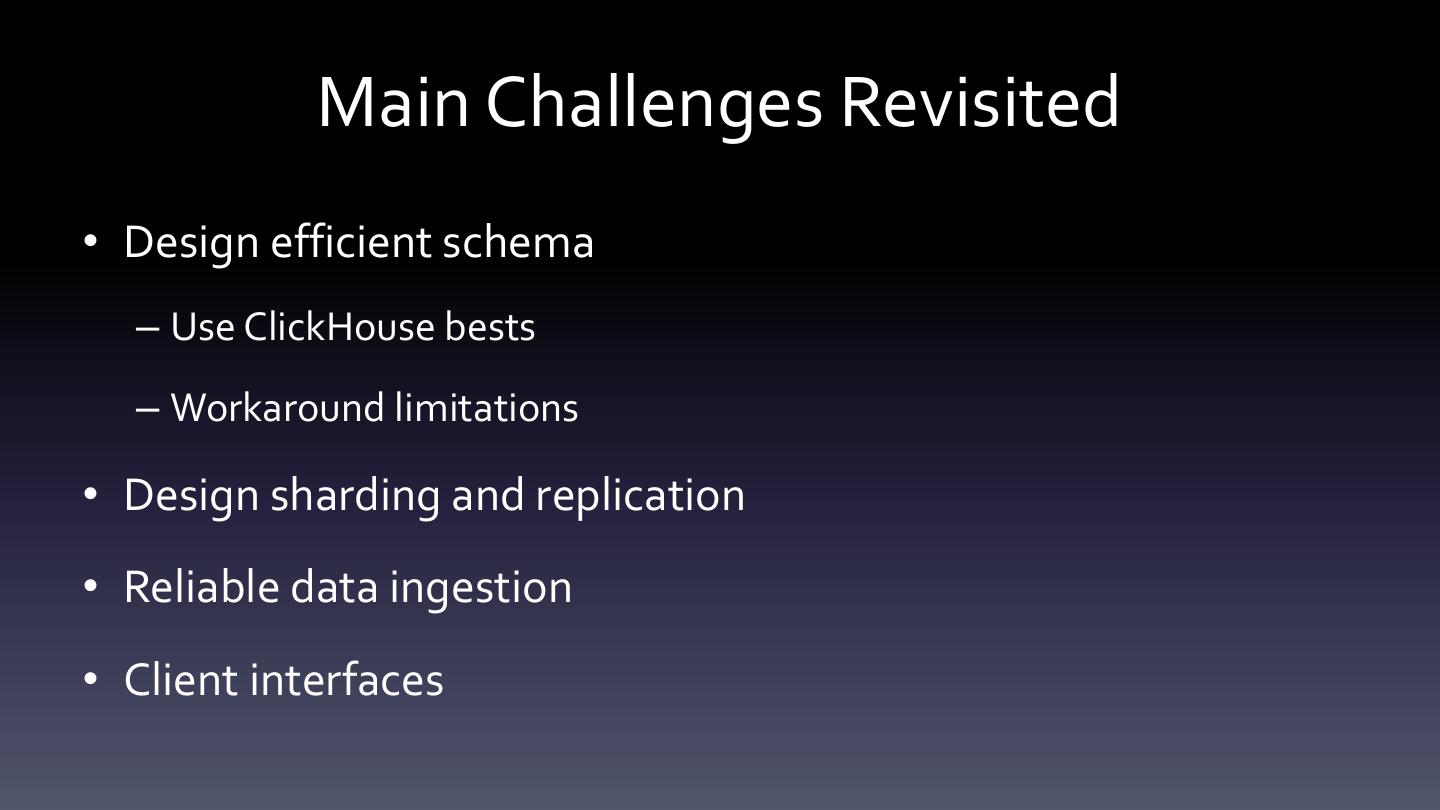 Main Challenges Revisited

• Design efficient schema

– Use ClickHouse bests

– Workaround limitations

• Design sharding and replication

• Reliable data ingestion

• Client interfaces